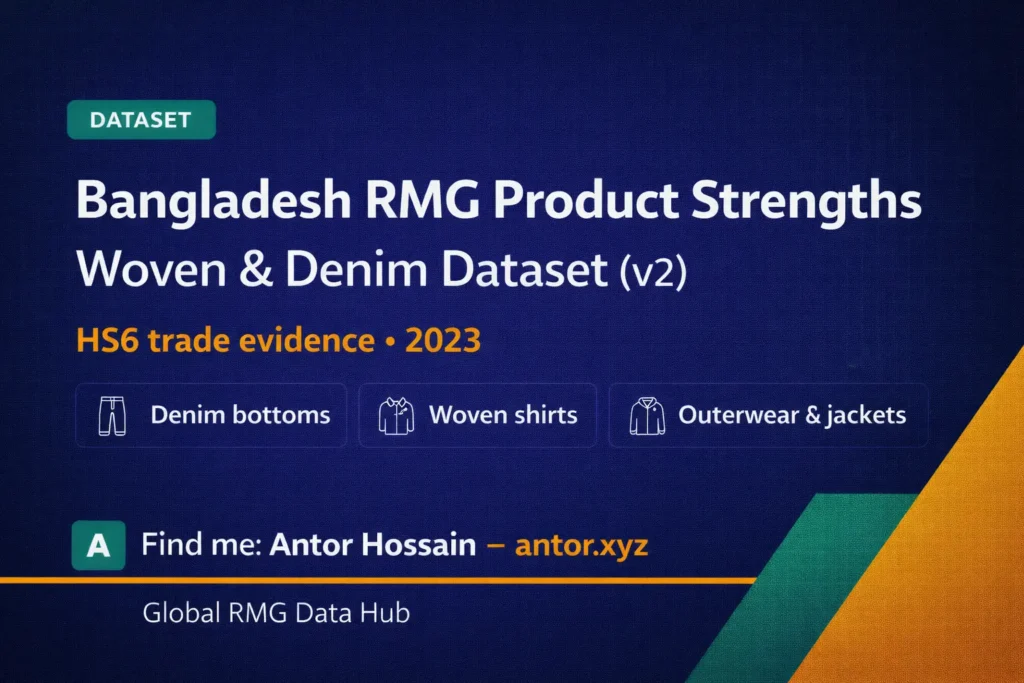 DATASET

Bangladesh RMG Product Strengths
Woven & Denim Dataset (v2)

HS6 trade evidence • 2023

Denim bottoms
Woven shirts
Outerwear & jackets

A Find me: Antor Hossain – antor.xyz

Global RMG Data Hub